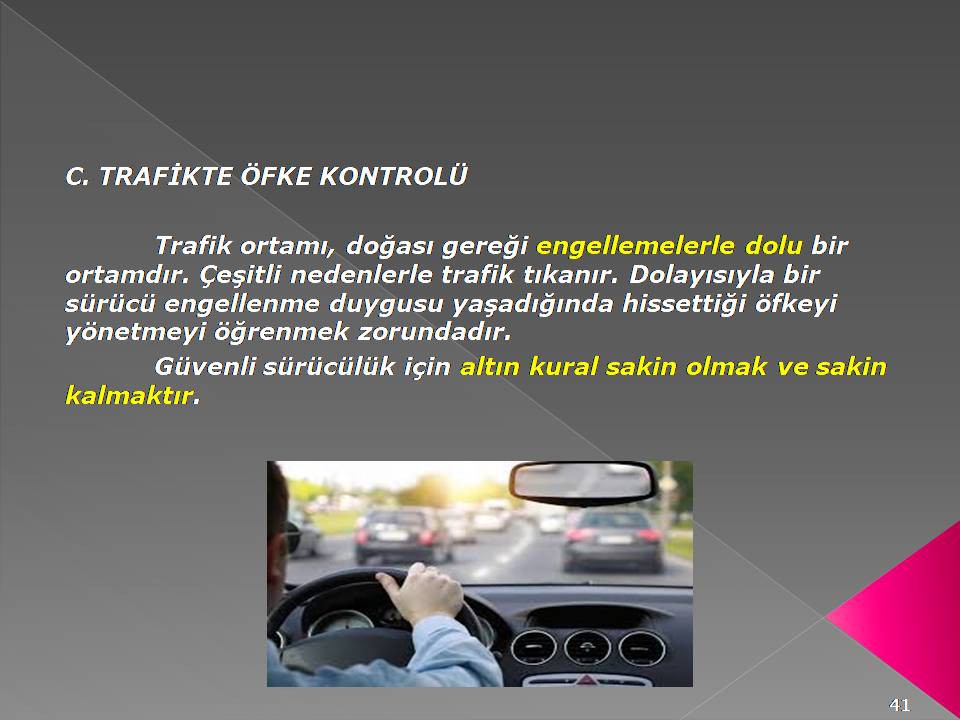 C. TRAFİKTE ÖFKE KONTROLÜ

Trafik ortamı, doğası gereği engellemelerle dolu bir ortamdır. Çeşitli nedenlerle trafik tıkanır. Dolayısıyla bir sürücü engellenme duygusu yaşadığında hissettiği öfkeyi yönetmeyi öğrenmek zorundadır.

Güvenli sürücülük için altın kural sakin olmak ve sakin kalmaktır.

41